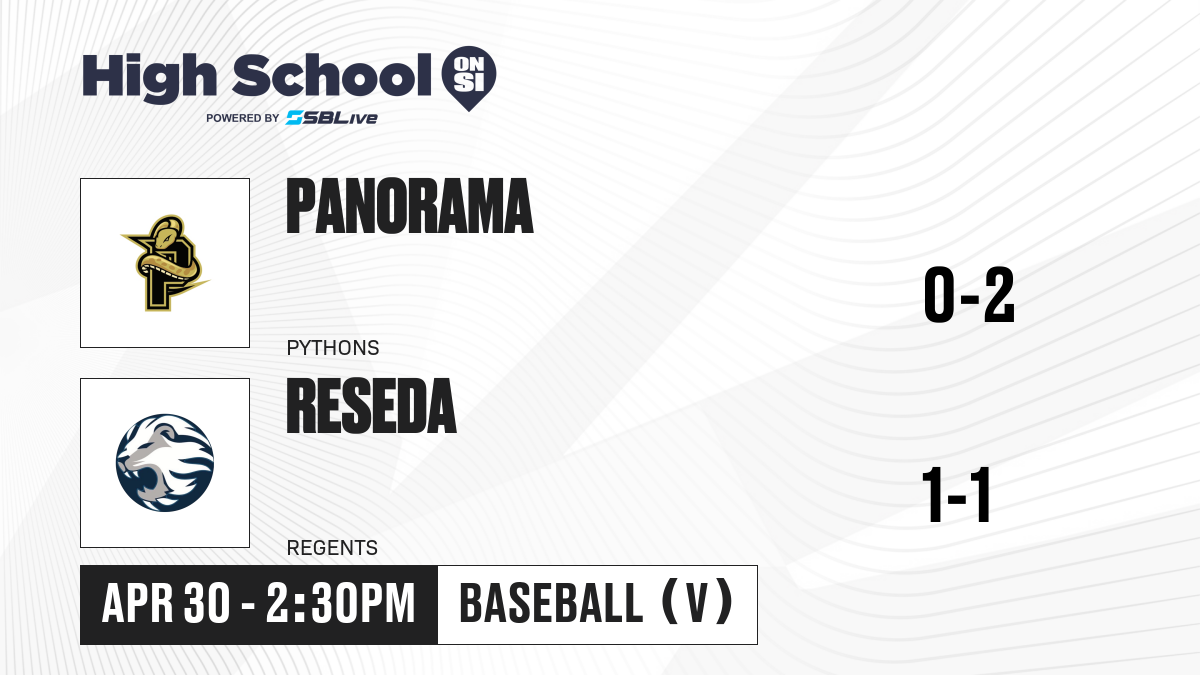 High School ON SI
POWERED BY SBLive

PANORAMA
PYTHONS
0-2

RESEDA
REGENTS
1-1

APR 30 - 2:30PM
BASEBALL (V)